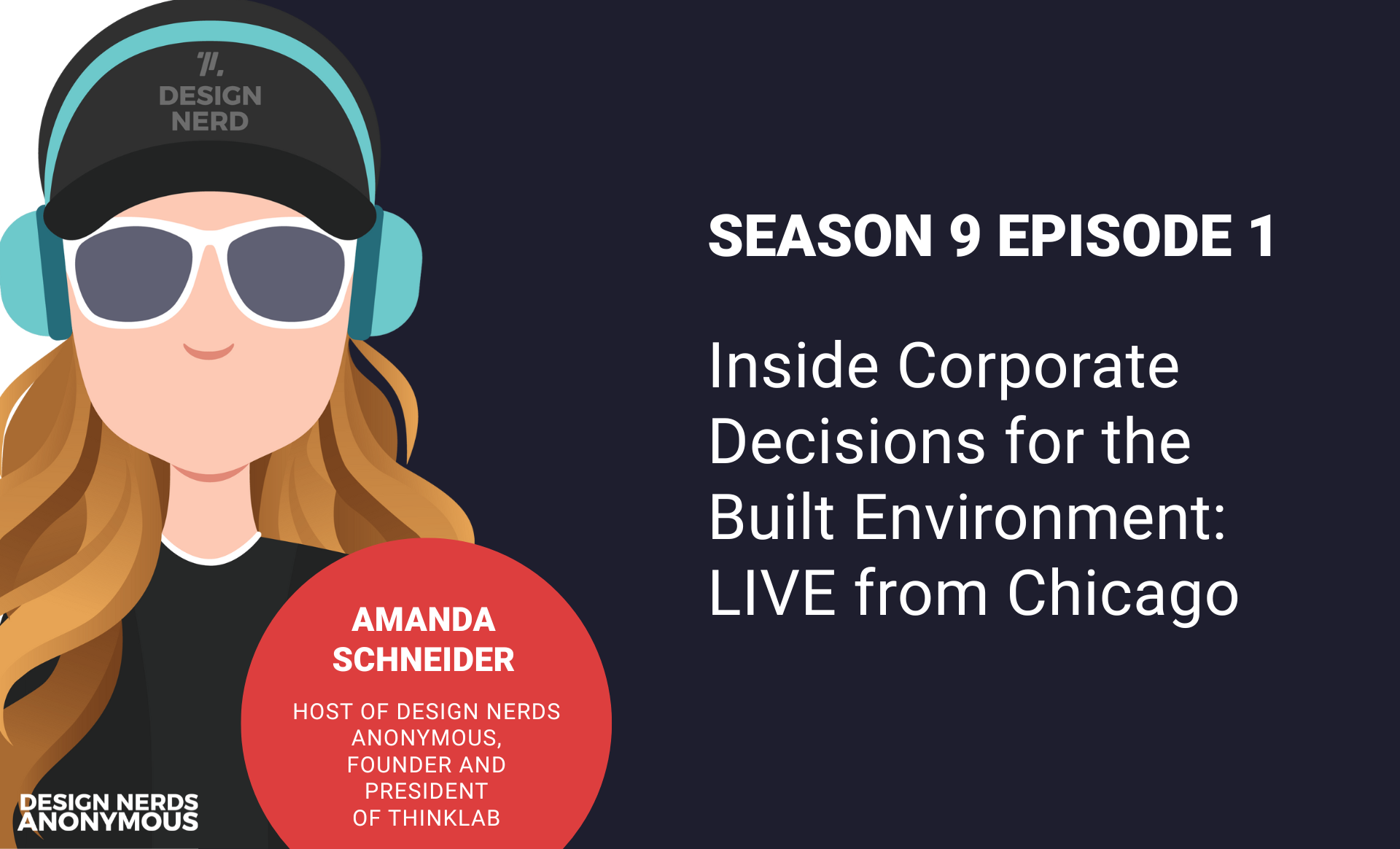 DESIGN NERD

SEASON 9 EPISODE 1

Inside Corporate Decisions for the Built Environment: LIVE from Chicago

AMANDA SCHNEIDER

HOST OF DESIGN NERDS ANONYMOUS, FOUNDER AND PRESIDENT OF THINKLAB

DESIGN NERDS ANONYMOUS